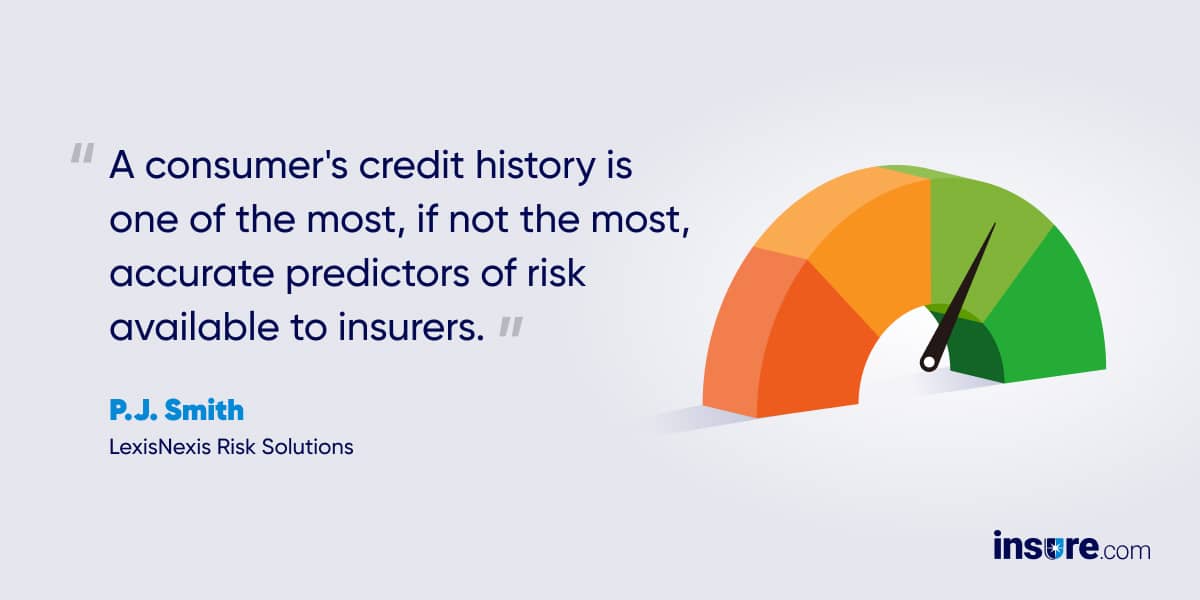 " A consumer's credit history is one of the most, if not the most, accurate predictors of risk available to insurers. "

P.J. Smith

LexisNexis Risk Solutions

insure.com